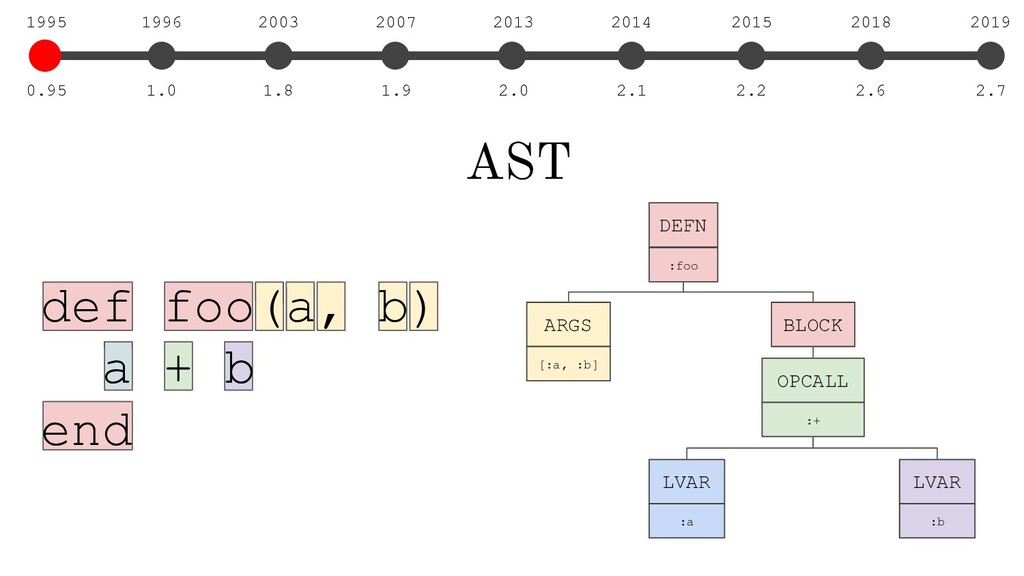 1995 1996 2003 2007 2013 2014 2015 2018 2019

0.95 1.0 1.8 1.9 2.0 2.1 2.2 2.6 2.7

AST

def foo(a, b)
  a + b
end

DEFN
:foo

ARGS
[:a, :b]

BLOCK

OPCALL
:+

LVAR
:a

LVAR
:b